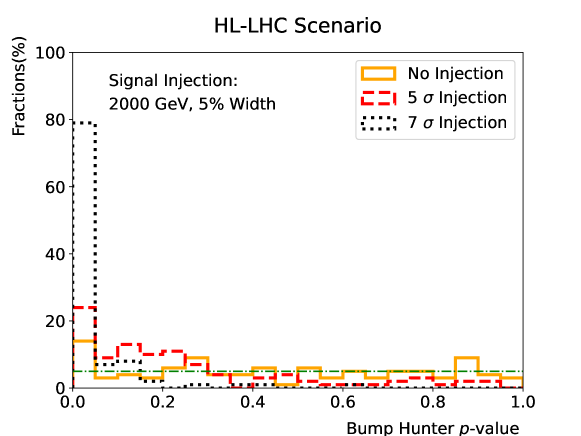 HL-LHC Scenario

Fractions(%)

100
80
60
40
20
0

Signal Injection:
2000 GeV, 5% Width

No Injection
5 $\sigma$ Injection
7 $\sigma$ Injection

0.0
0.2
0.4
0.6
0.8
1.0

Bump Hunter $p$-value